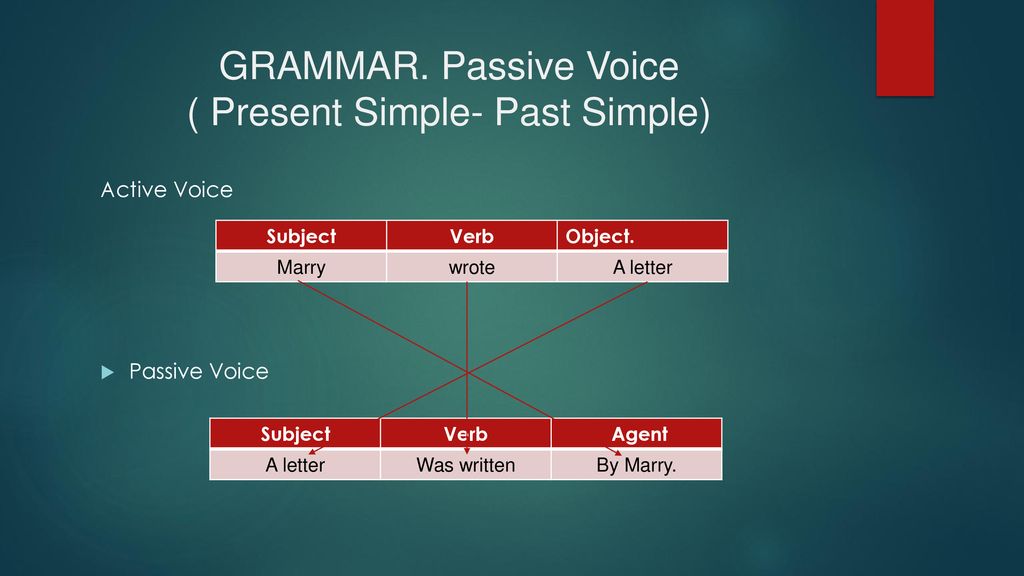 GRAMMAR. Passive Voice
( Present Simple- Past Simple)

Active Voice

| Subject | Verb | Object. |
|---|---|---|
| Marry | wrote | A letter |

Passive Voice

| Subject | Verb | Agent |
|---|---|---|
| A letter | Was written | By Marry. |